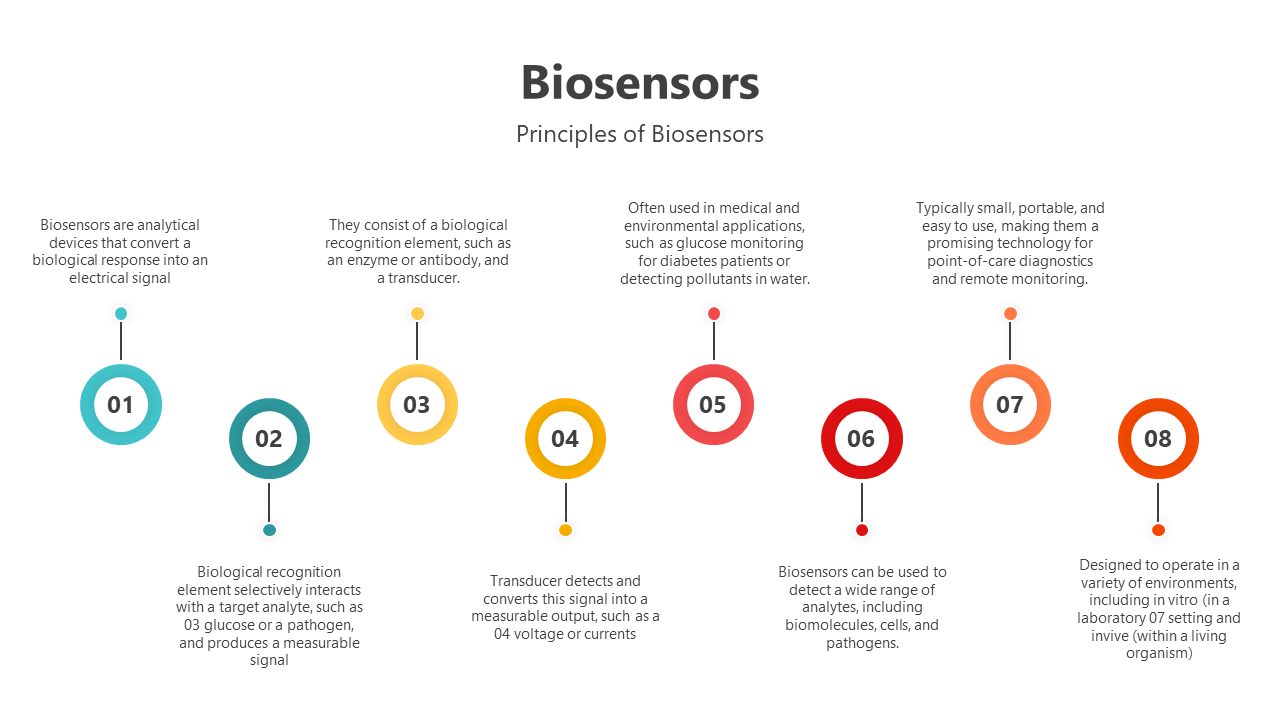 Biosensors

Principles of Biosensors

Biosensors are analytical devices that convert a biological response into an electrical signal

01

02

Biological recognition element selectively interacts with a target analyte, such as 03 glucose or a pathogen, and produces a measurable signal

They consist of a biological recognition element, such as an enzyme or antibody, and a transducer.

03

04

Transducer detects and converts this signal into a measurable output, such as a 04 voltage or currents

Often used in medical and environmental applications, such as glucose monitoring for diabetes patients or detecting pollutants in water.

05

06

Biosensors can be used to detect a wide range of analytes, including biomolecules, cells, and pathogens.

Typically small, portable, and easy to use, making them a promising technology for point-of-care diagnostics and remote monitoring.

07

08

Designed to operate in a variety of environments, including in vitro (in a laboratory 07 setting and invive (within a living organism)